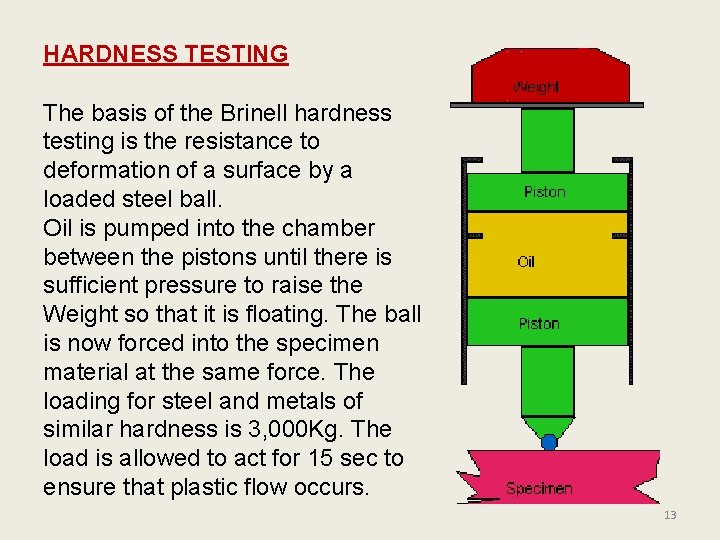 HARDNESS TESTING

The basis of the Brinell hardness testing is the resistance to deformation of a surface by a loaded steel ball.
Oil is pumped into the chamber between the pistons until there is sufficient pressure to raise the Weight so that it is floating. The ball is now forced into the specimen material at the same force. The loading for steel and metals of similar hardness is 3,000Kg. The load is allowed to act for 15 sec to ensure that plastic flow occurs.

Weight

Piston

Oil

Piston

Specimen

13